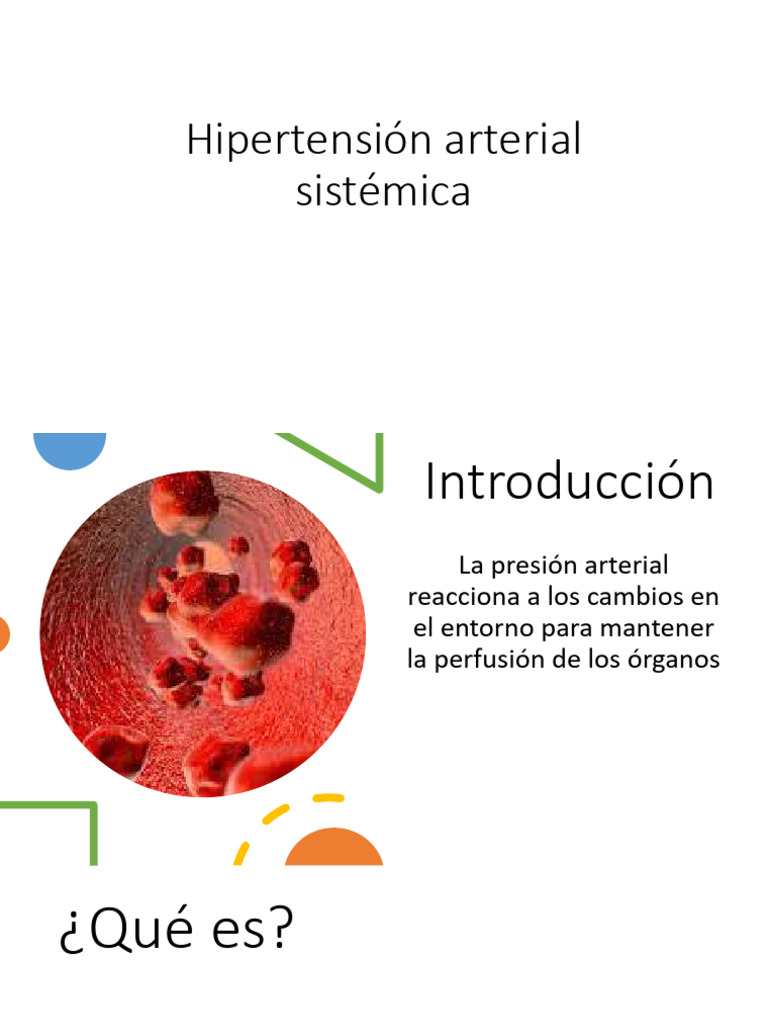 Hipertensión arterial sistémica

Introducción

La presión arterial reacciona a los cambios en el entorno para mantener la perfusión de los órganos

¿Qué es?